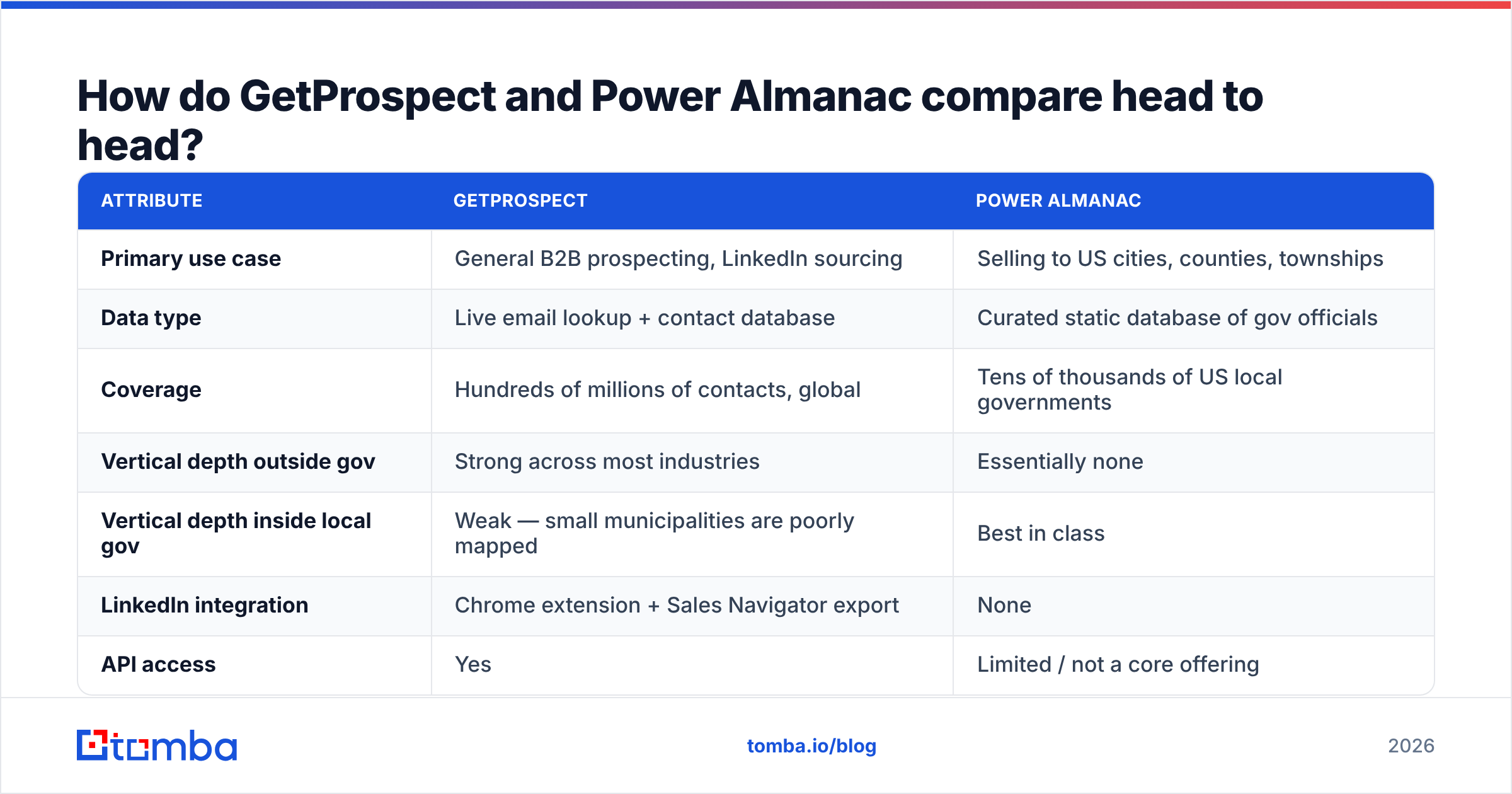 How do GetProspect and Power Almanac compare head to head?

| ATTRIBUTE | GETPROSPECT | POWER ALMANAC |
|---|---|---|
| Primary use case | General B2B prospecting, LinkedIn sourcing | Selling to US cities, counties, townships |
| Data type | Live email lookup + contact database | Curated static database of gov officials |
| Coverage | Hundreds of millions of contacts, global | Tens of thousands of US local governments |
| Vertical depth outside gov | Strong across most industries | Essentially none |
| Vertical depth inside local gov | Weak — small municipalities are poorly mapped | Best in class |
| LinkedIn integration | Chrome extension + Sales Navigator export | None |
| API access | Yes | Limited / not a core offering |

tomba

tomba.io/blog

2026